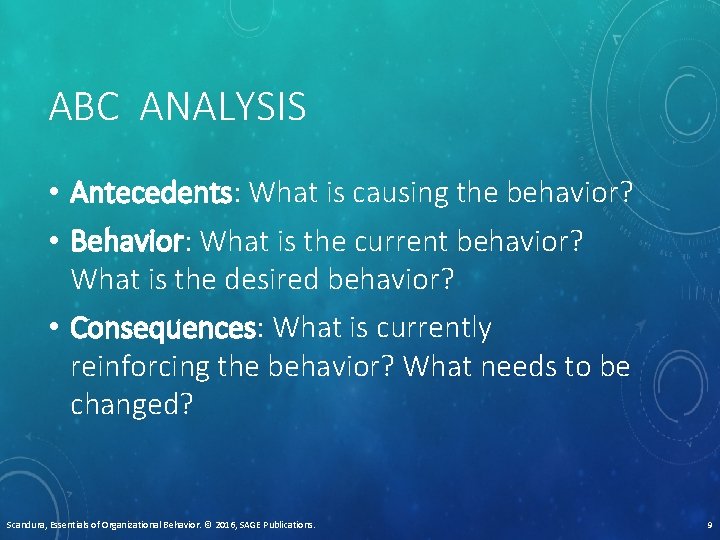 ABC ANALYSIS

• Antecedents: What is causing the behavior?

• Behavior: What is the current behavior? What is the desired behavior?

• Consequences: What is currently reinforcing the behavior? What needs to be changed?

Scandura, Essentials of Organizational Behavior. © 2016, SAGE Publications.

9